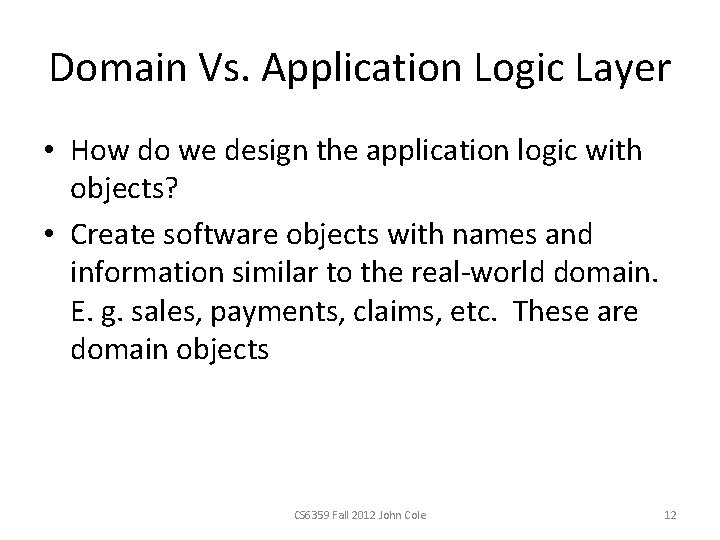 Domain Vs. Application Logic Layer

• How do we design the application logic with objects?

• Create software objects with names and information similar to the real-world domain. E. g. sales, payments, claims, etc. These are domain objects

CS6359 Fall 2012 John Cole

12